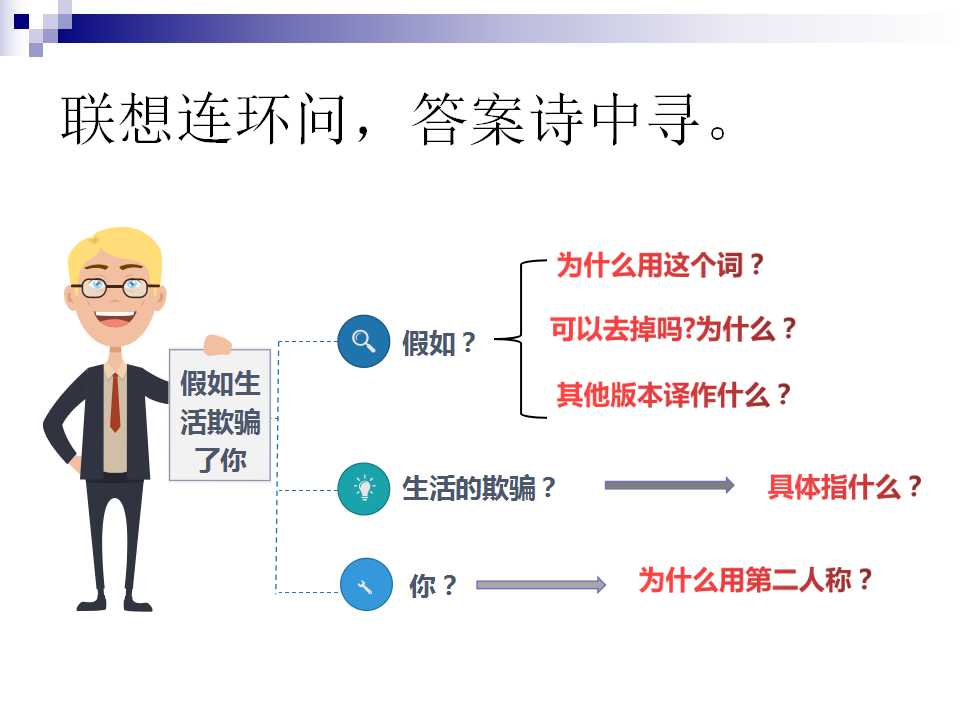 联想连环问，答案诗中寻。

假如生活欺骗了你

假如？

为什么用这个词？

可以去掉吗?为什么？

其他版本译作什么？

生活的欺骗？

具体指什么？

你？

为什么用第二人称？